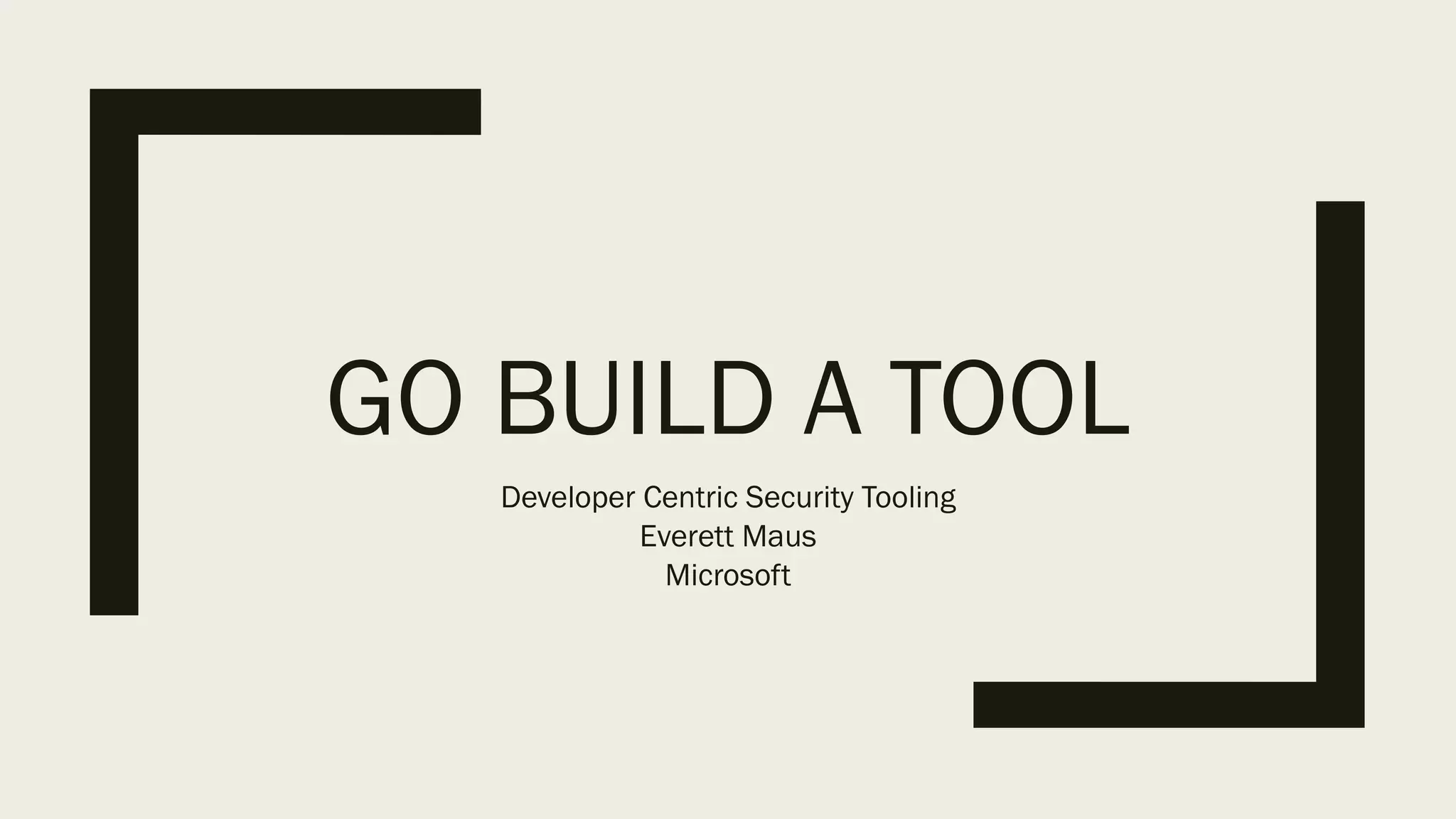 GO BUILD A TOOL

Developer Centric Security Tooling
Everett Maus
Microsoft